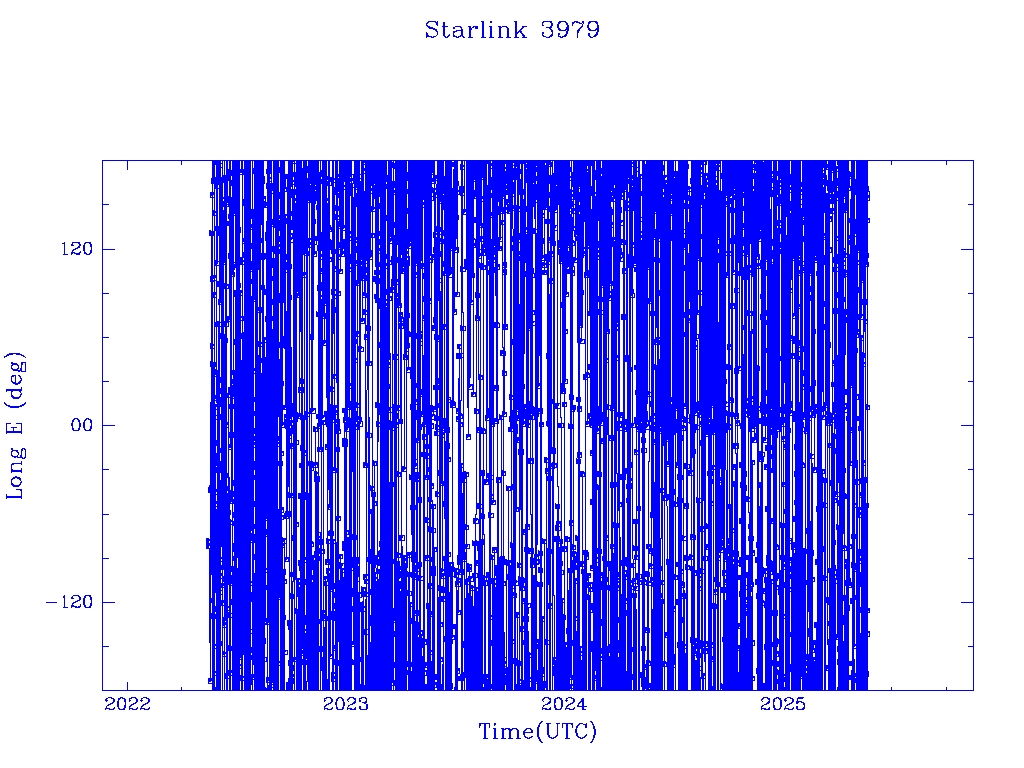 Starlink 3979

Long E (deg)

120

00

−120

2022 2023 2024 2025

Time(UTC)